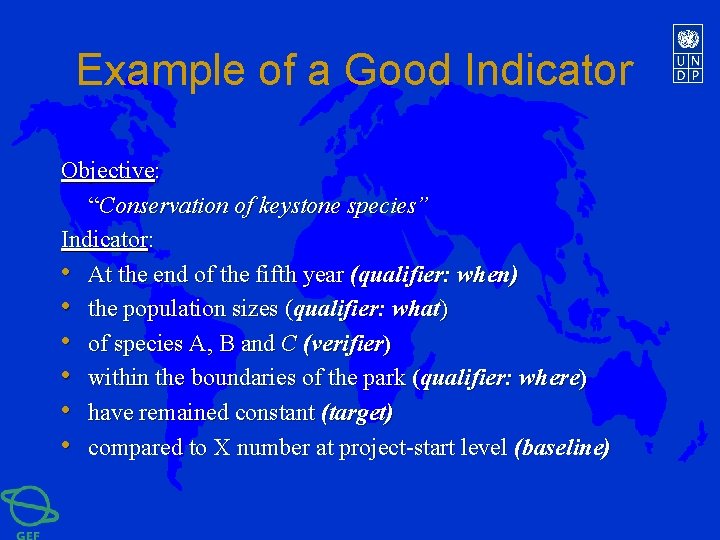 Example of a Good Indicator

U N
D P

Objective:

"Conservation of keystone species"

Indicator:

• At the end of the fifth year (qualifier: when)
• the population sizes (qualifier: what)
• of species A, B and C (verifier)
• within the boundaries of the park (qualifier: where)
• have remained constant (target)
• compared to X number at project-start level (baseline)

GEF